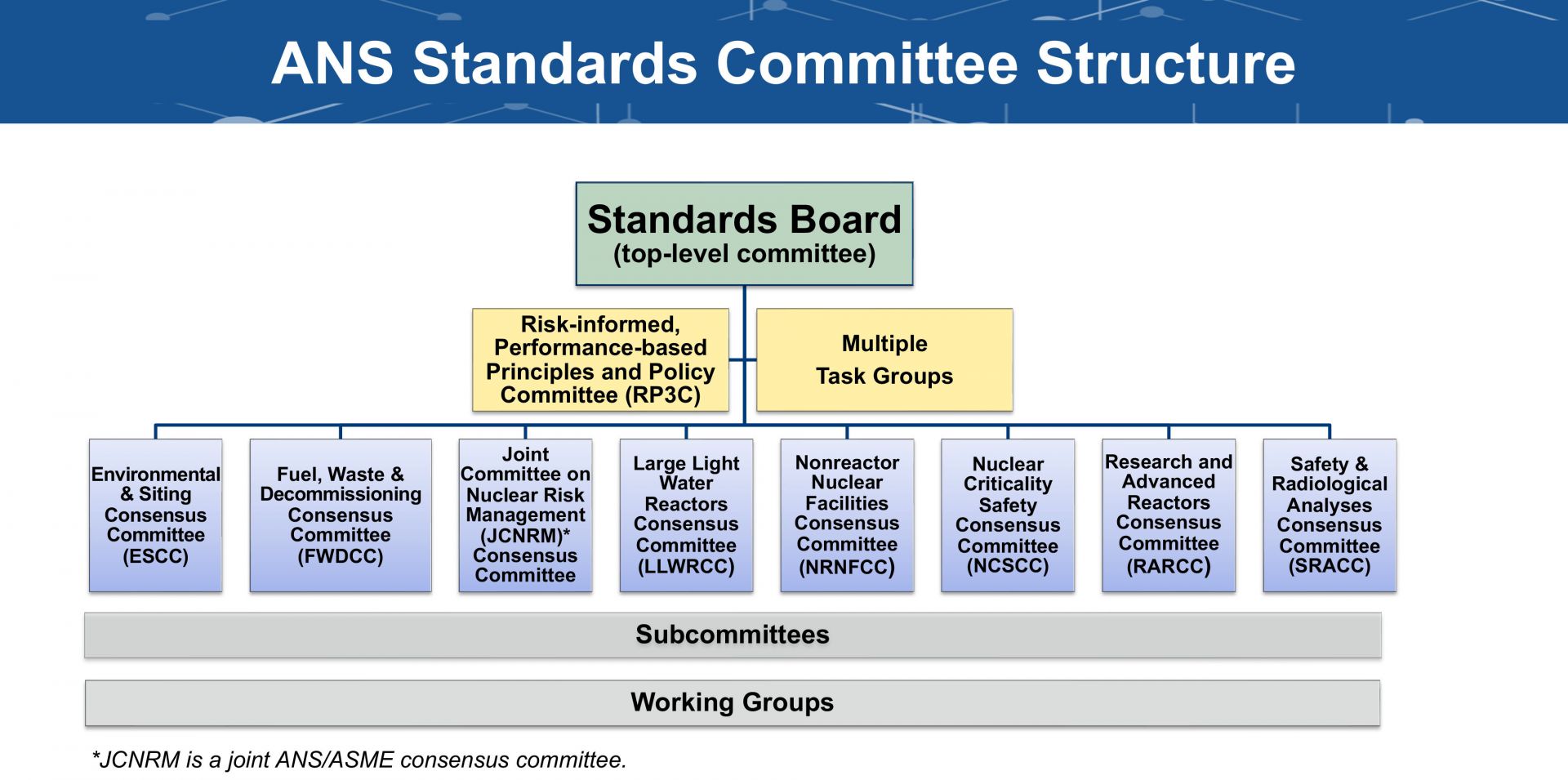 ANS Standards Committee Structure

Standards Board
(top-level committee)

Risk-informed, Performance-based Principles and Policy Committee (RP3C)

Multiple Task Groups

Environmental & Siting Consensus Committee (ESCC)

Fuel, Waste & Decommissioning Consensus Committee (FWDCC)

Joint Committee on Nuclear Risk Management (JCNRM)* Consensus Committee

Large Light Water Reactors Consensus Committee (LLWRCC)

Nonreactor Nuclear Facilities Consensus Committee (NRNFCC)

Nuclear Criticality Safety Consensus Committee (NCSCC)

Research and Advanced Reactors Consensus Committee (RARCC)

Safety & Radiological Analyses Consensus Committee (SRACC)

Subcommittees

Working Groups

*JCNRM is a joint ANS/ASME consensus committee.